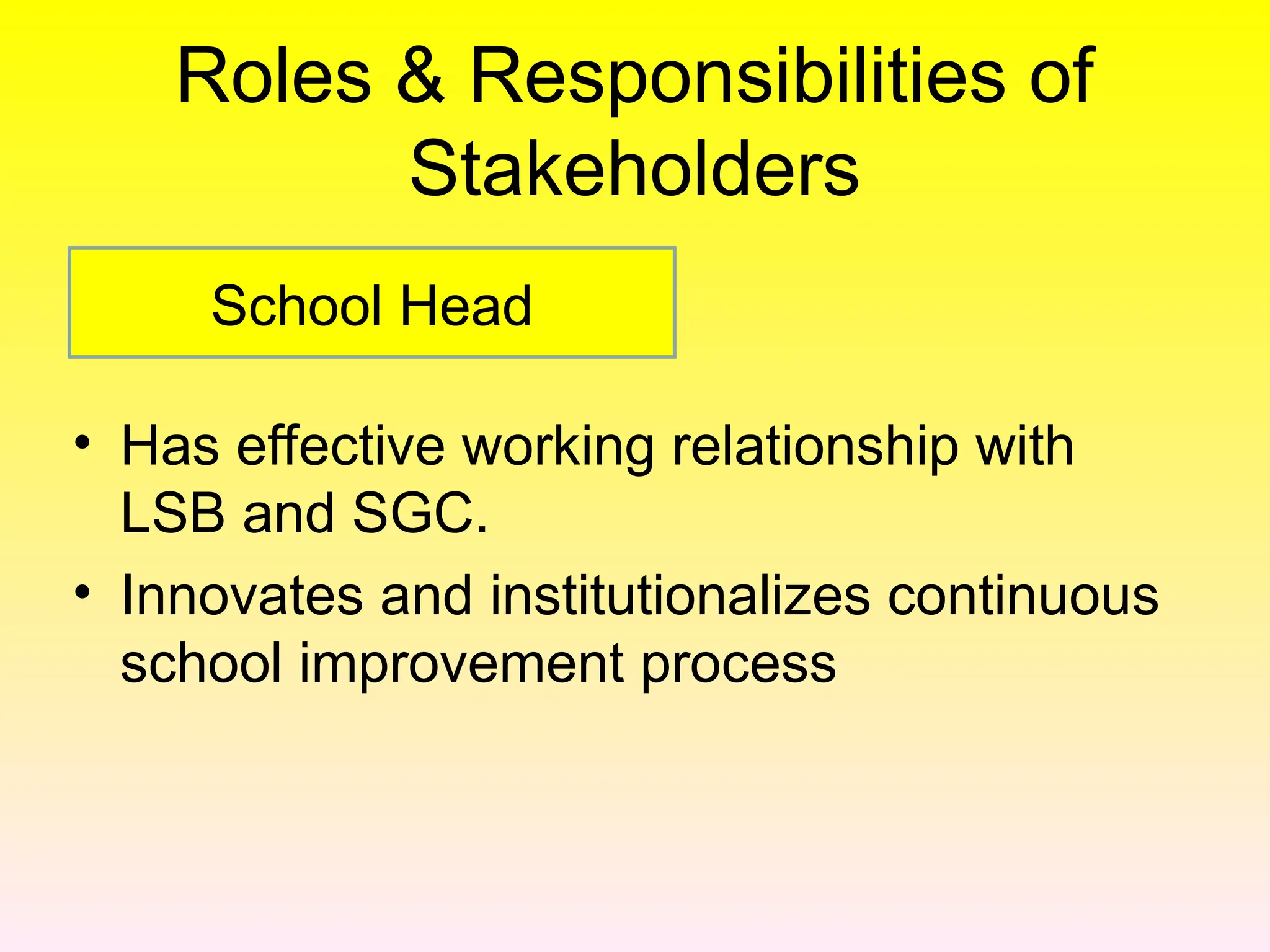 Roles & Responsibilities of Stakeholders

School Head

• Has effective working relationship with LSB and SGC.
• Innovates and institutionalizes continuous school improvement process